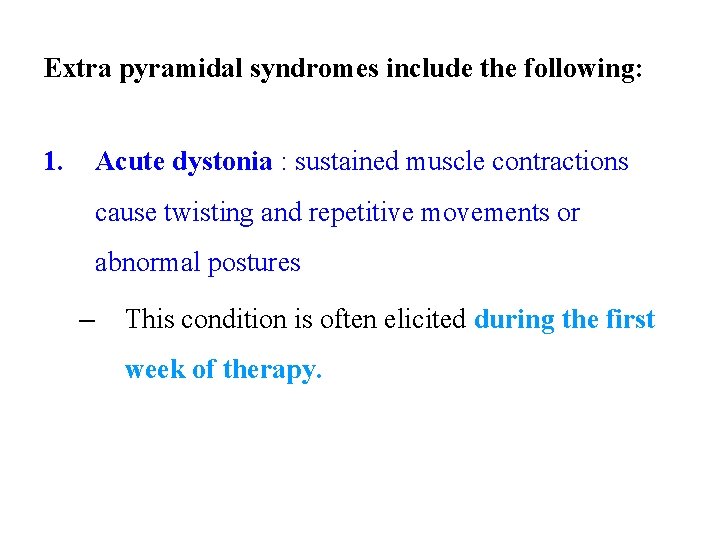 Extra pyramidal syndromes include the following:

1. Acute dystonia : sustained muscle contractions cause twisting and repetitive movements or abnormal postures

– This condition is often elicited during the first week of therapy.